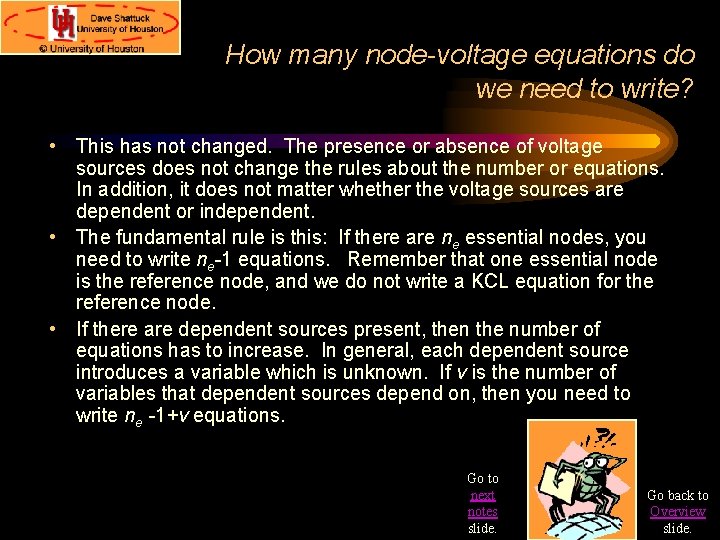 Dave Shattuck
University of Houston
© University of Houston

How many node-voltage equations do we need to write?

• This has not changed. The presence or absence of voltage sources does not change the rules about the number or equations. In addition, it does not matter whether the voltage sources are dependent or independent.
• The fundamental rule is this: If there are $n_e$ essential nodes, you need to write $n_e$-1 equations. Remember that one essential node is the reference node, and we do not write a KCL equation for the reference node.
• If there are dependent sources present, then the number of equations has to increase. In general, each dependent source introduces a variable which is unknown. If $v$ is the number of variables that dependent sources depend on, then you need to write $n_e$ -1+$v$ equations.

!?!

Go to next notes slide.

Go back to Overview slide.